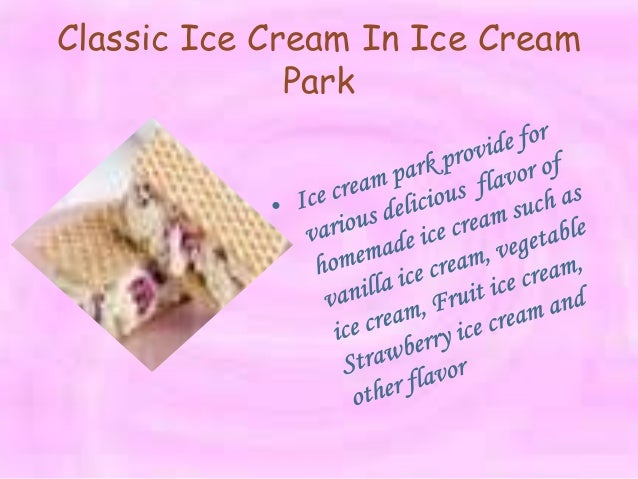 Classic Ice Cream In Ice Cream Park

• Ice cream park provide for various delicious flavor of homemade ice cream such as vanilla ice cream, vegetable ice cream, Fruit ice cream, Strawberry ice cream and other flavor